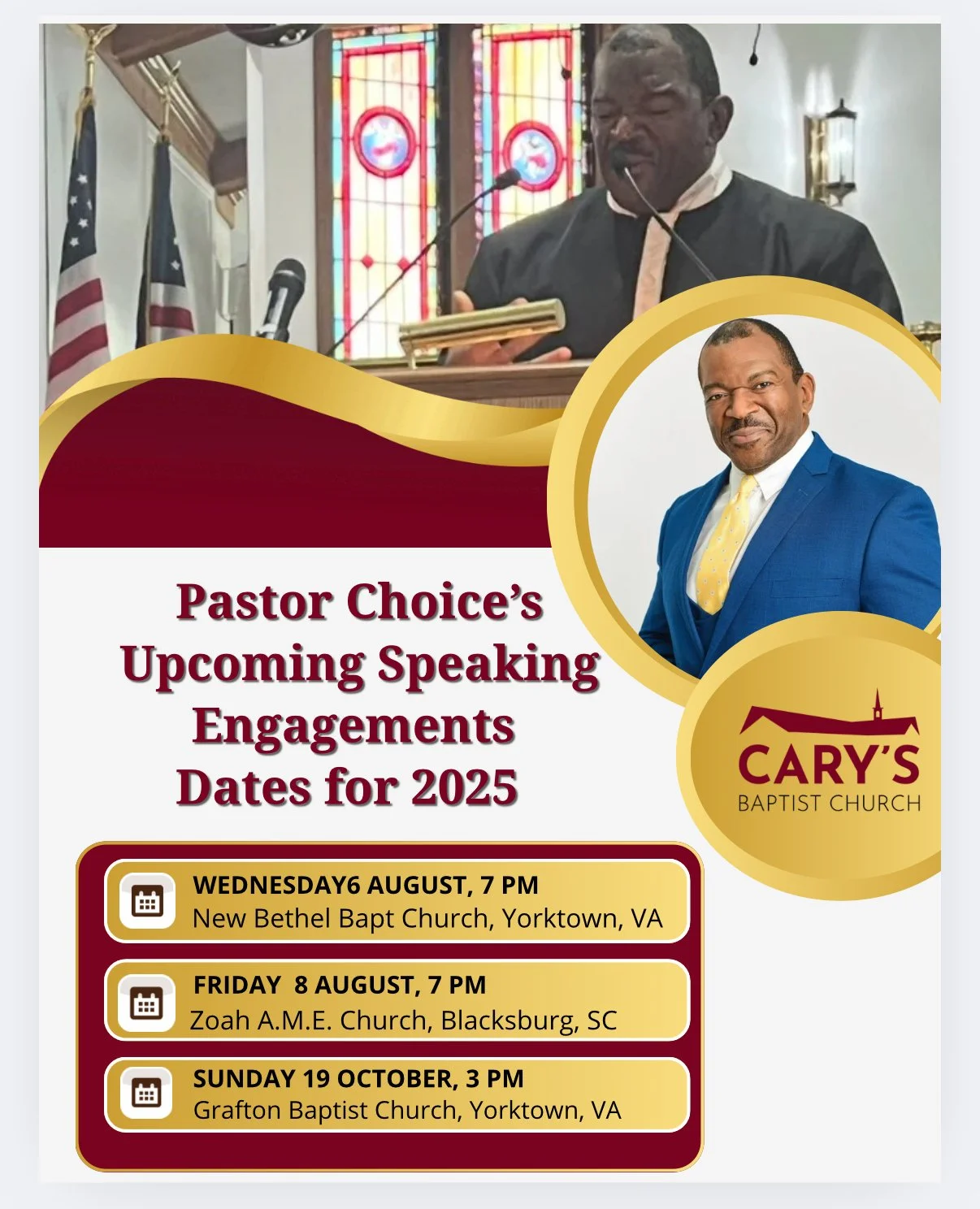 Pastor Choice's Upcoming Speaking Engagements Dates for 2025

CARY'S
BAPTIST CHURCH

WEDNESDAY6 AUGUST, 7 PM
New Bethel Bapt Church, Yorktown, VA

FRIDAY 8 AUGUST, 7 PM
Zoah A.M.E. Church, Blacksburg, SC

SUNDAY 19 OCTOBER, 3 PM
Grafton Baptist Church, Yorktown, VA